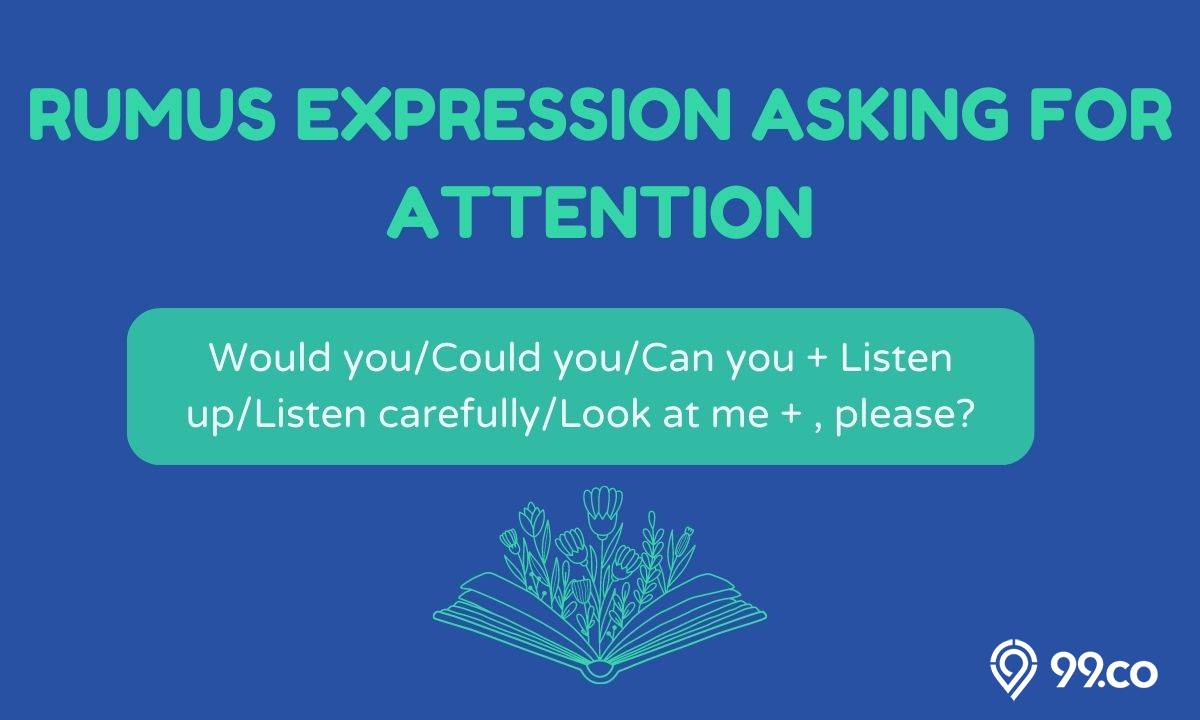 RUMUS EXPRESSION ASKING FOR ATTENTION

Would you/Could you/Can you + Listen up/Listen carefully/Look at me + , please?

99.co